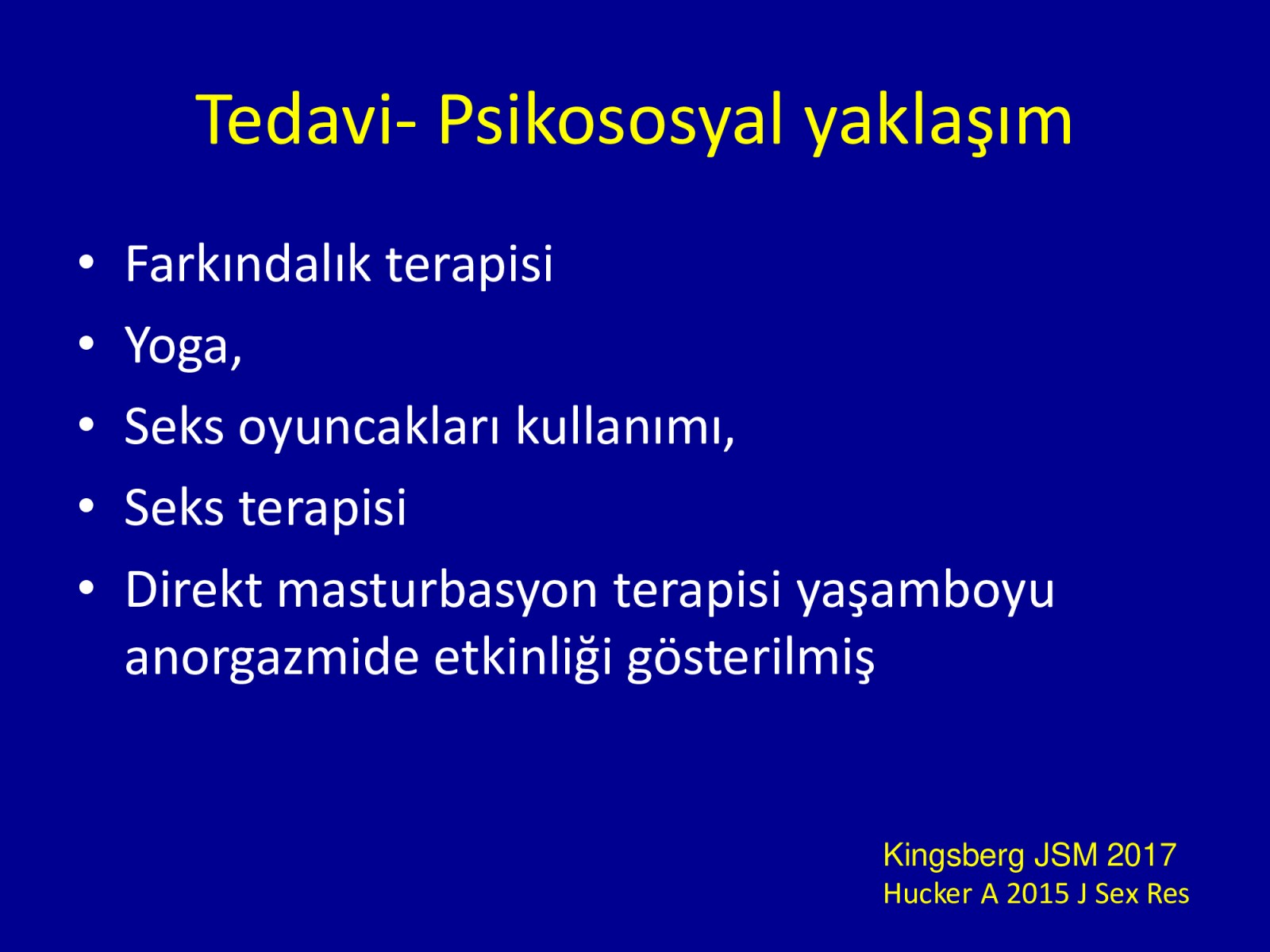 Tedavi- Psikososyal yaklaşım

• Farkındalık terapisi
• Yoga,
• Seks oyuncakları kullanımı,
• Seks terapisi
• Direkt masturbasyon terapisi yaşamboyu anorgazmide etkinliği gösterilmiş

Kingsberg JSM 2017
Hucker A 2015 J Sex Res